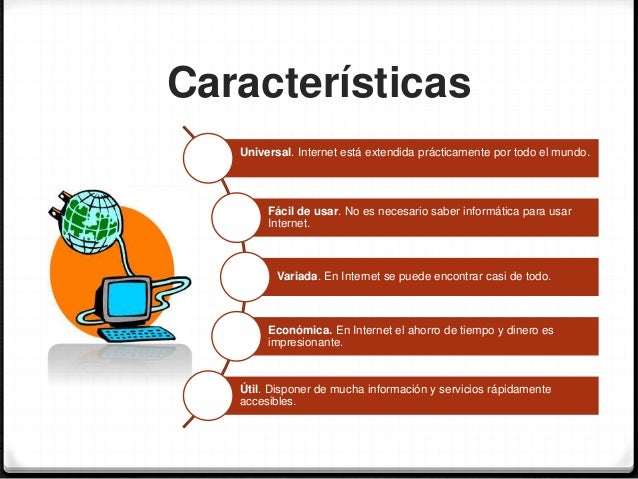 Características

Universal. Internet está extendida prácticamente por todo el mundo.

Fácil de usar. No es necesario saber informática para usar Internet.

Variada. En Internet se puede encontrar casi de todo.

Económica. En Internet el ahorro de tiempo y dinero es impresionante.

Útil. Disponer de mucha información y servicios rápidamente accesibles.